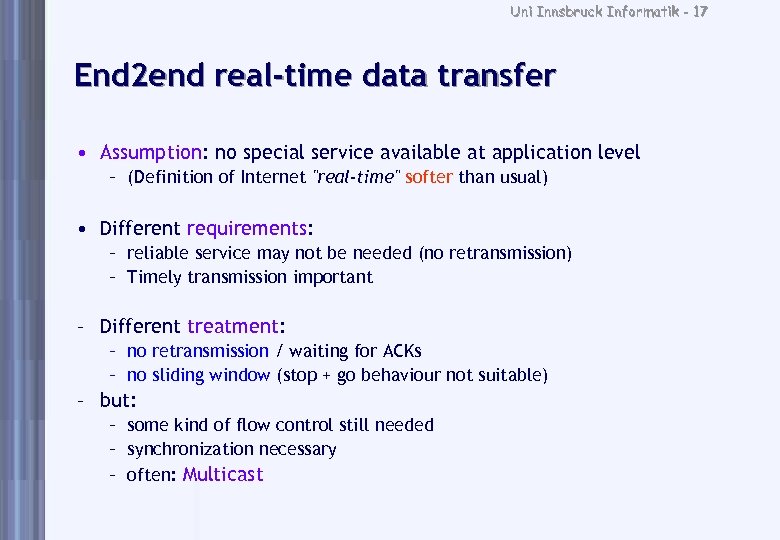 Uni Innsbruck Informatik - 17

End2end real-time data transfer

• Assumption: no special service available at application level
  – (Definition of Internet "real-time" softer than usual)

• Different requirements:
  – reliable service may not be needed (no retransmission)
  – Timely transmission important

– Different treatment:
  – no retransmission / waiting for ACKs
  – no sliding window (stop + go behaviour not suitable)
– but:
  – some kind of flow control still needed
  – synchronization necessary
  – often: Multicast